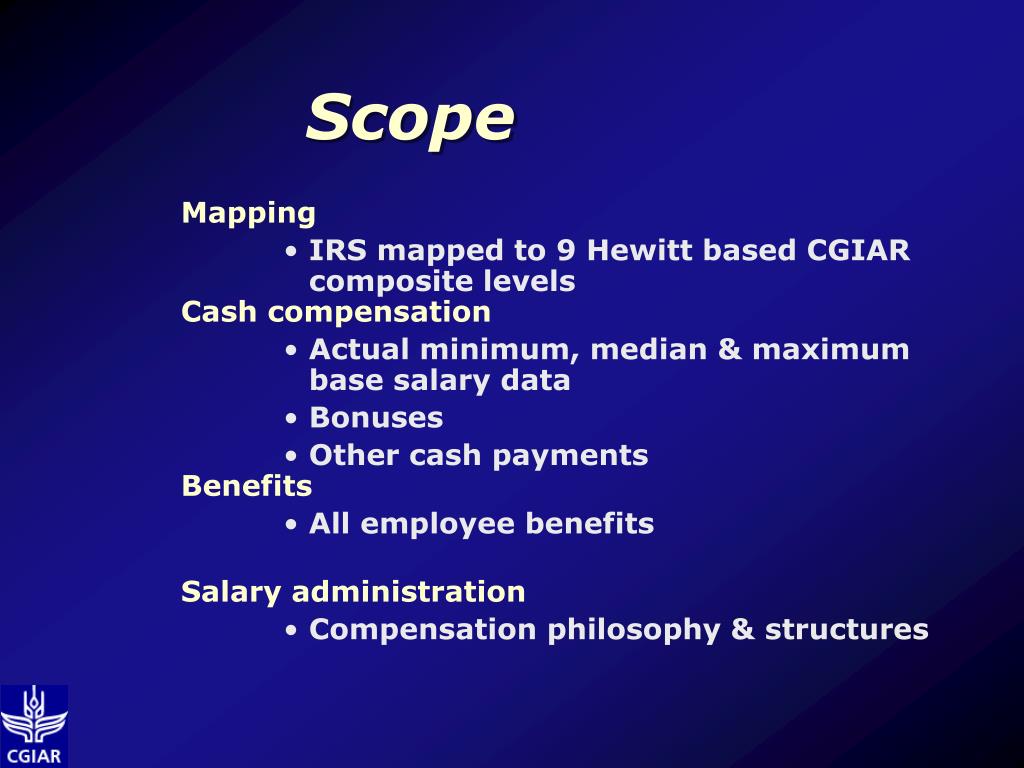 Scope

Mapping

• IRS mapped to 9 Hewitt based CGIAR composite levels

Cash compensation

• Actual minimum, median & maximum base salary data
• Bonuses
• Other cash payments

Benefits

• All employee benefits

Salary administration

• Compensation philosophy & structures

CGIAR